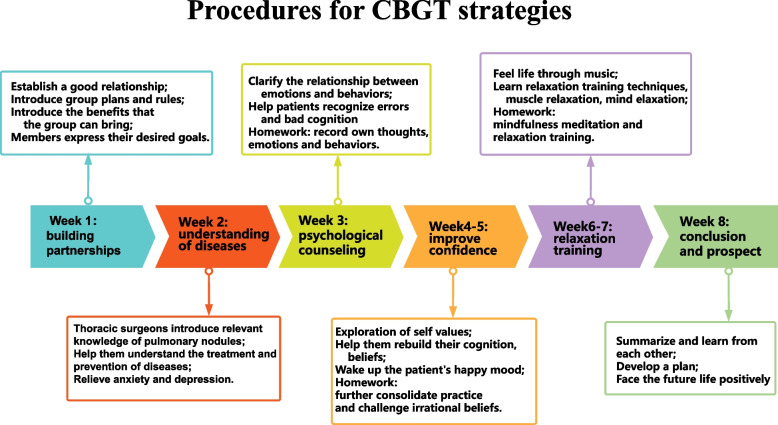 Procedures for CBGT strategies

Establish a good relationship;
Introduce group plans and rules;
Introduce the benefits that the group can bring;
Members express their desired goals.

Clarify the relationship between emotions and behaviors;
Help patients recognize errors and bad cognition
Homework: record own thoughts, emotions and behaviors.

Feel life through music;
Learn relaxation training techniques, muscle relaxation, mind elaxation;
Homework:
mindfulness meditation and relaxation training.

Week 1: building partnerships

Week 2: understanding of diseases

Week 3: psychological counseling

Week4-5: improve confidence

Week6-7: relaxation training

Week 8: conclusion and prospect

Thoracic surgeons introduce relevant knowledge of pulmonary nodules;
Help them understand the treatment and prevention of diseases;
Relieve anxiety and depression.

Exploration of self values;
Help them rebuild their cognition, beliefs;
Wake up the patient's happy mood;
Homework:
further consolidate practice and challenge irrational beliefs.

Summarize and learn from each other;
Develop a plan;
Face the future life positively